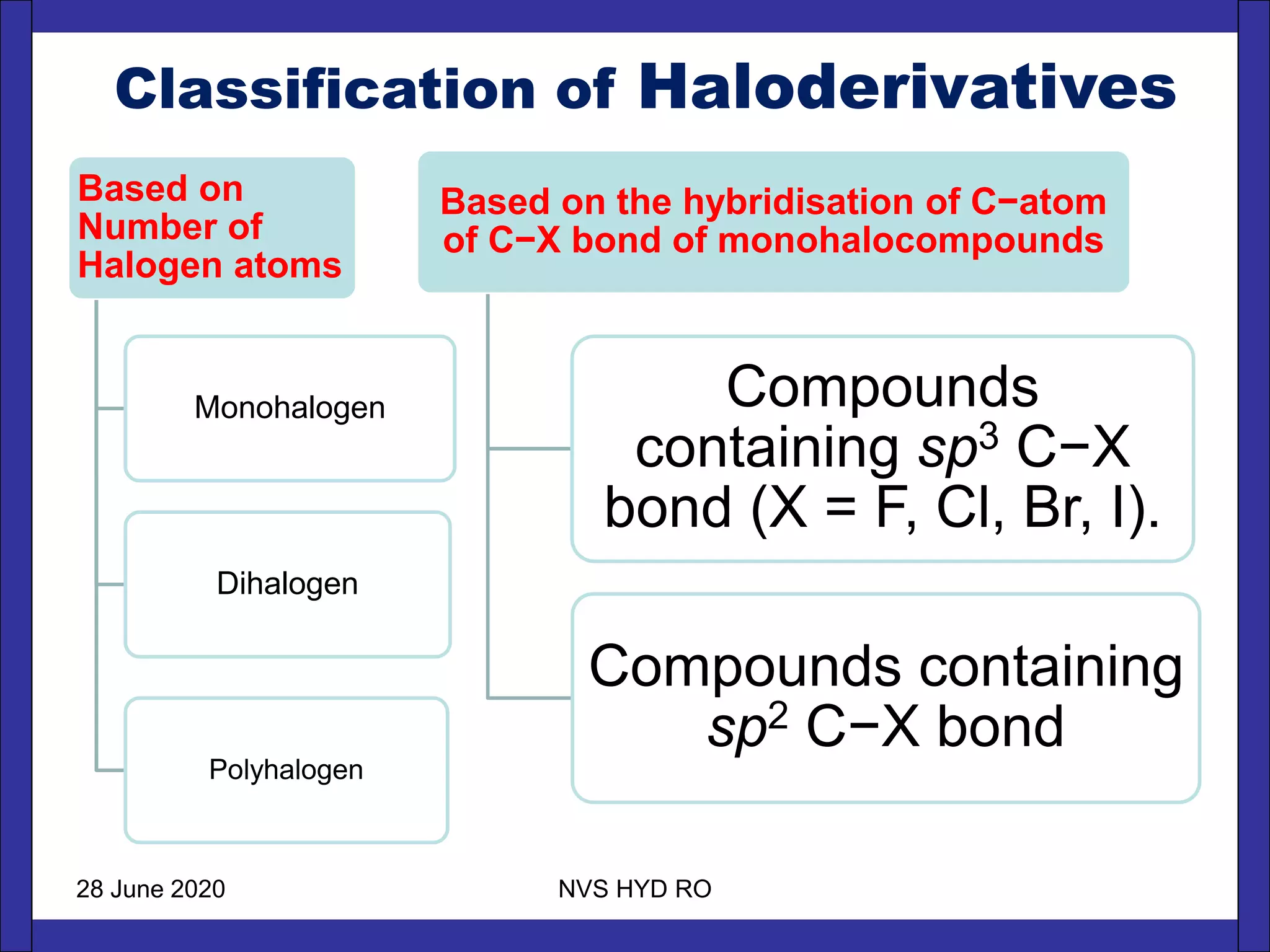 Classification of Haloderivatives

Based on Number of Halogen atoms

Monohalogen

Dihalogen

Polyhalogen

Based on the hybridisation of C−atom of C−X bond of monohalocompounds

Compounds containing $sp^3$ C−X bond (X = F, Cl, Br, I).

Compounds containing $sp^2$ C−X bond

28 June 2020

NVS HYD RO